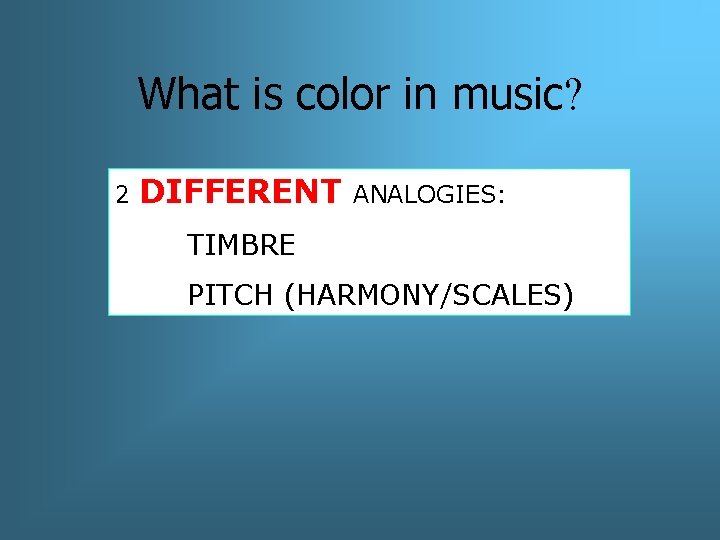 What is color in music?

2 DIFFERENT ANALOGIES:

TIMBRE

PITCH (HARMONY/SCALES)